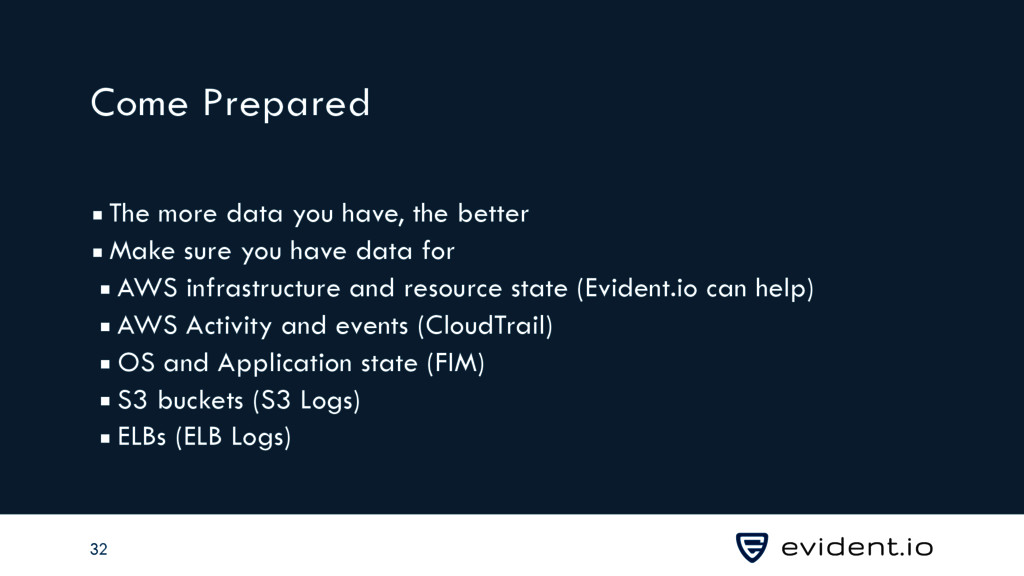 Come Prepared

▪ The more data you have, the better
▪ Make sure you have data for
▪ AWS infrastructure and resource state (Evident.io can help)
▪ AWS Activity and events (CloudTrail)
▪ OS and Application state (FIM)
▪ S3 buckets (S3 Logs)
▪ ELBs (ELB Logs)

32

evident.io